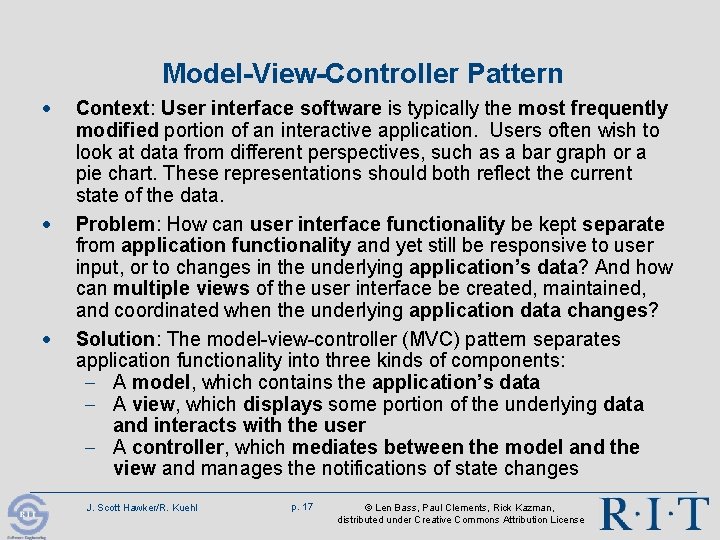 Model-View-Controller Pattern

• Context: User interface software is typically the most frequently modified portion of an interactive application. Users often wish to look at data from different perspectives, such as a bar graph or a pie chart. These representations should both reflect the current state of the data.

• Problem: How can user interface functionality be kept separate from application functionality and yet still be responsive to user input, or to changes in the underlying application's data? And how can multiple views of the user interface be created, maintained, and coordinated when the underlying application data changes?

• Solution: The model-view-controller (MVC) pattern separates application functionality into three kinds of components:
– A model, which contains the application's data
– A view, which displays some portion of the underlying data and interacts with the user
– A controller, which mediates between the model and the view and manages the notifications of state changes

J. Scott Hawker/R. Kuehl p. 17 © Len Bass, Paul Clements, Rick Kazman, distributed under Creative Commons Attribution License R·I·T